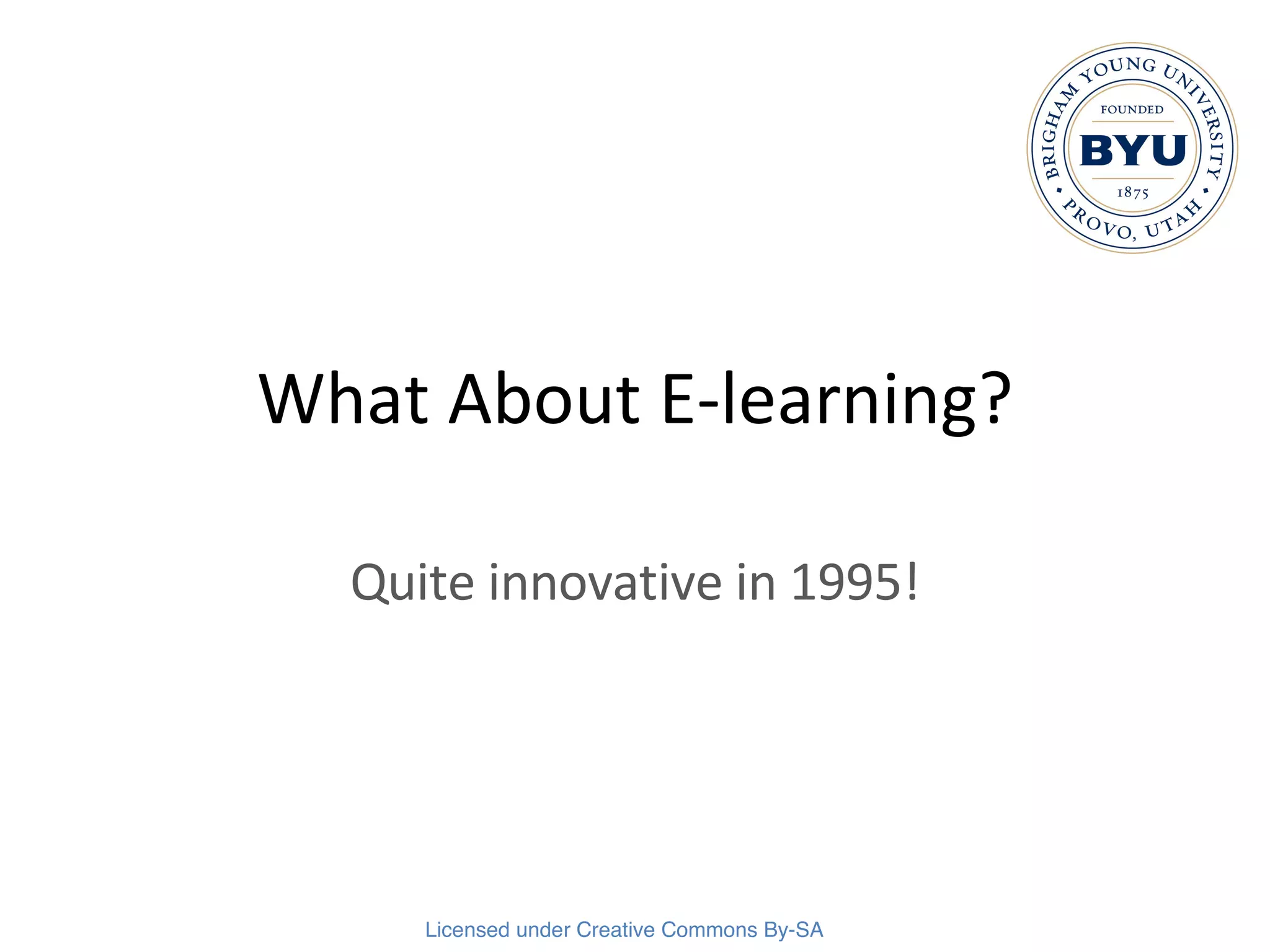 BRIGHAM YOUNG UNIVERSITY
FOUNDED
BYU
1875
PROVO, UTAH

What About E-learning?

Quite innovative in 1995!

Licensed under Creative Commons By-SA